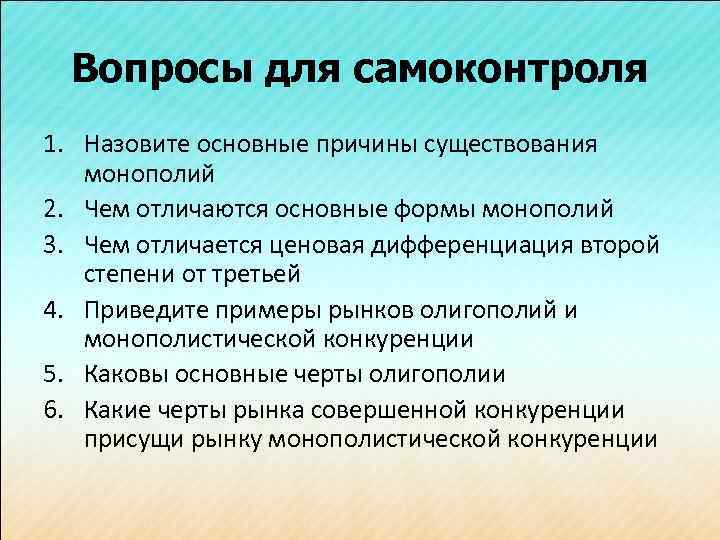 Вопросы для самоконтроля

1. Назовите основные причины существования монополий
2. Чем отличаются основные формы монополий
3. Чем отличается ценовая дифференциация второй степени от третьей
4. Приведите примеры рынков олигополий и монополистической конкуренции
5. Каковы основные черты олигополии
6. Какие черты рынка совершенной конкуренции присущи рынку монополистической конкуренции